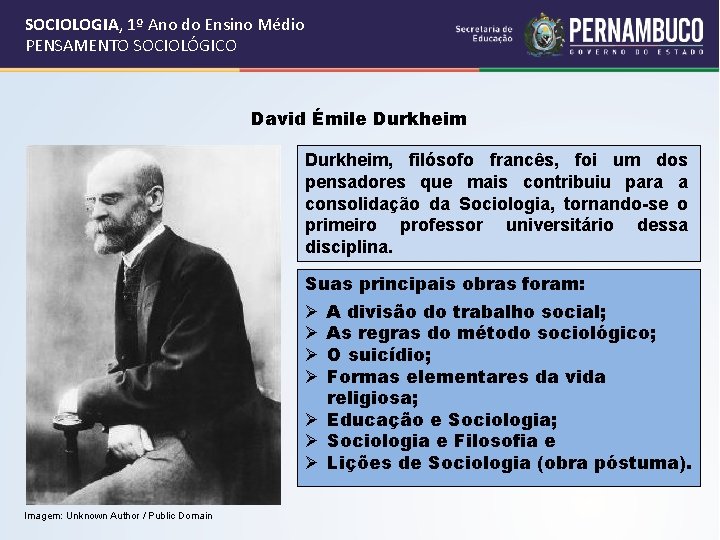 SOCIOLOGIA, 1º Ano do Ensino Médio
PENSAMENTO SOCIOLÓGICO

Secretaria de Educação

PERNAMBUCO
GOVERNO DO ESTADO

David Émile Durkheim

Durkheim, filósofo francês, foi um dos pensadores que mais contribuiu para a consolidação da Sociologia, tornando-se o primeiro professor universitário dessa disciplina.

Suas principais obras foram:
➢ A divisão do trabalho social;
➢ As regras do método sociológico;
➢ O suicídio;
➢ Formas elementares da vida religiosa;
➢ Educação e Sociologia;
➢ Sociologia e Filosofia e
➢ Lições de Sociologia (obra póstuma).

Imagem: Unknown Author / Public Domain